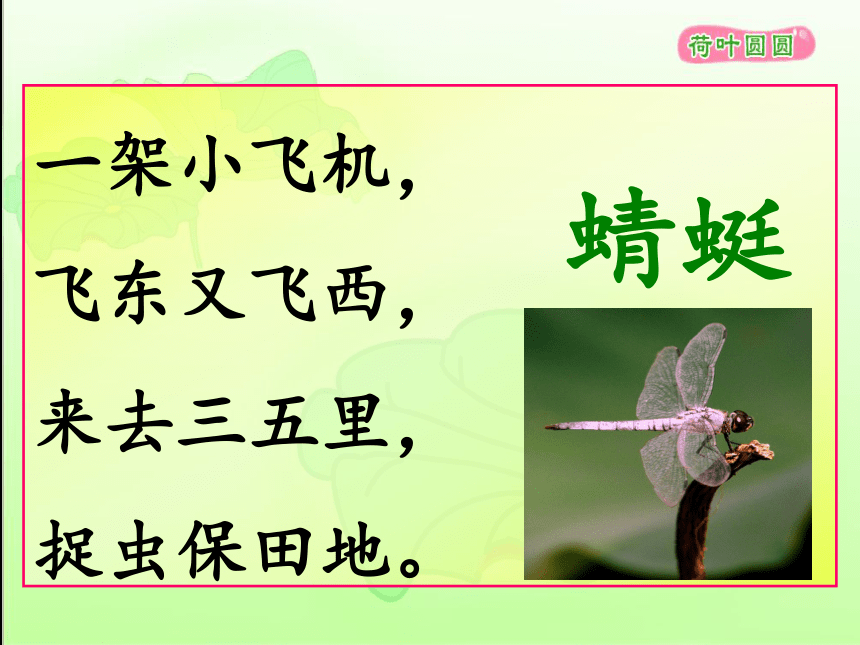 荷叶圆圆

一架小飞机，
飞东又飞西，
来去三五里，
捉虫保田地。

蜻蜓